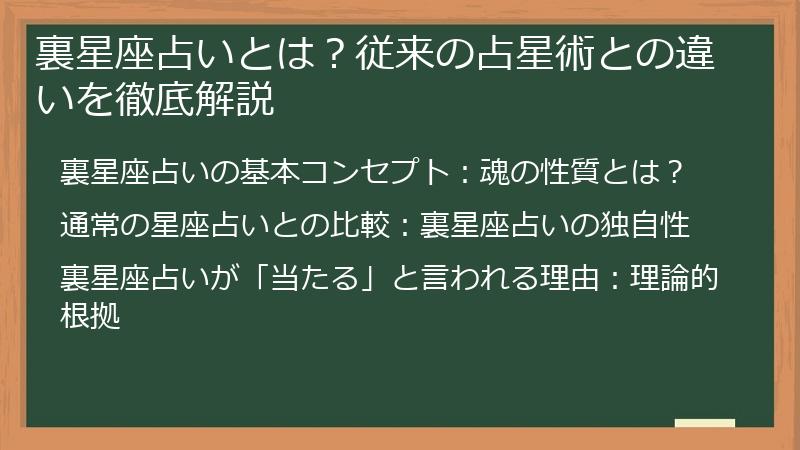 裏星座占いとは？従来の占星術との違いを徹底解説

裏星座占いの基本コンセプト：魂の性質とは？

通常の星座占いとの比較：裏星座占いの独自性

裏星座占いが「当たる」と言われる理由：理論的根拠